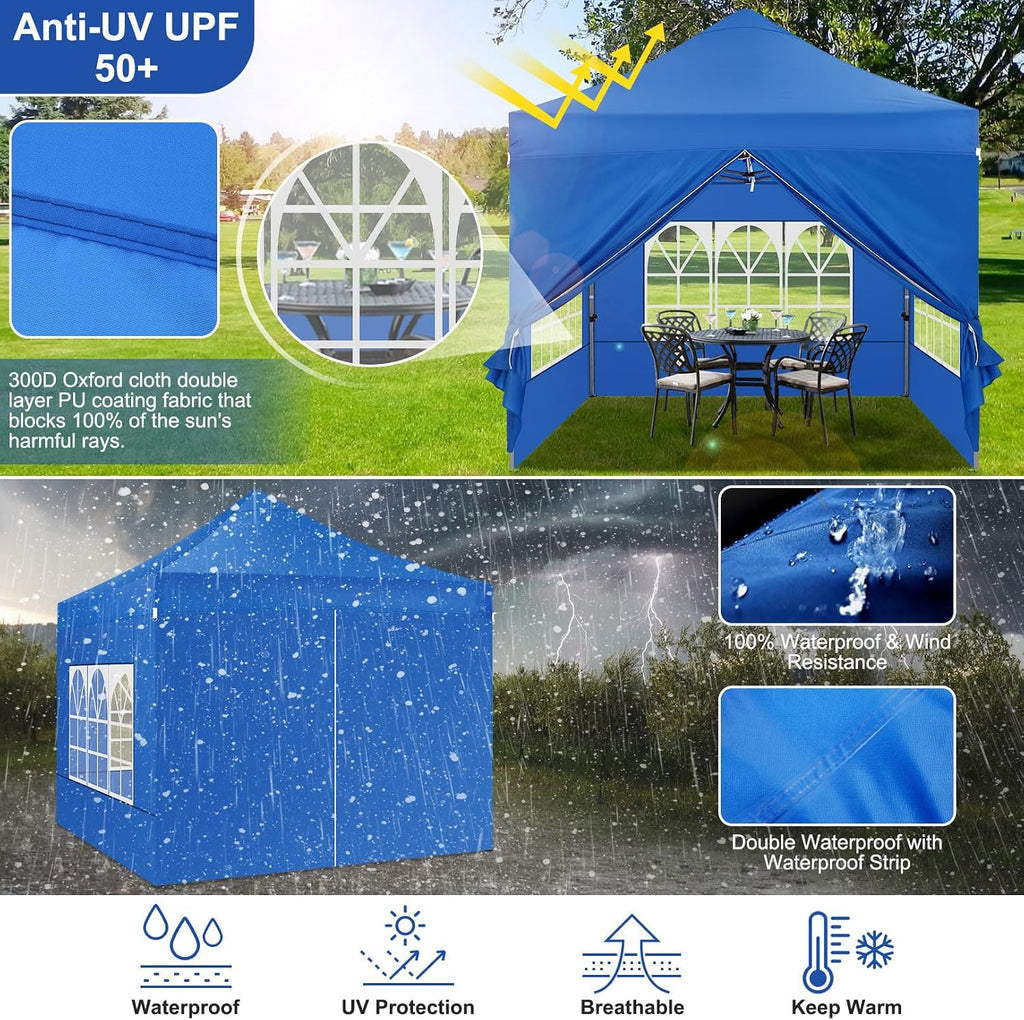 Anti-UV UPF 50+

300D Oxford cloth double layer PU coating fabric that blocks 100% of the sun's harmful rays.

100% Waterproof & Wind Resistance

Double Waterproof with Waterproof Strip

Waterproof

UV Protection

Breathable

Keep Warm